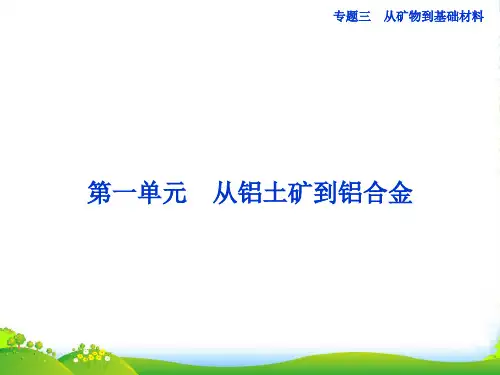 专题三　从矿物到基础材料

第一单元　从铝土矿到铝合金